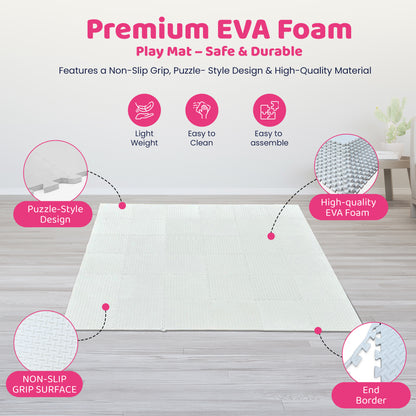 Premium EVA Foam
Play Mat – Safe & Durable

Features a Non-Slip Grip, Puzzle- Style Design & High-Quality Material

Light Weight

Easy to Clean

Easy to assemble

Puzzle-Style Design

High-quality EVA Foam

NON-SLIP GRIP SURFACE

End Border